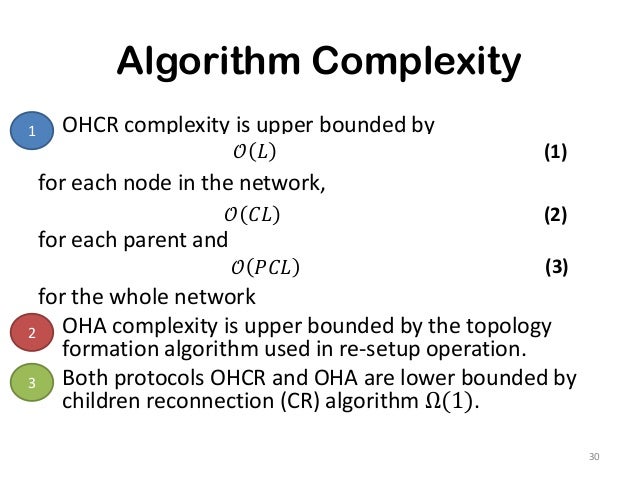 Algorithm Complexity

1 OHCR complexity is upper bounded by

$\mathcal{O}(L)$ (1)

for each node in the network,

$\mathcal{O}(CL)$ (2)

for each parent and

$\mathcal{O}(PCL)$ (3)

for the whole network

2 OHA complexity is upper bounded by the topology formation algorithm used in re-setup operation.

3 Both protocols OHCR and OHA are lower bounded by children reconnection (CR) algorithm $\Omega(1)$.

30